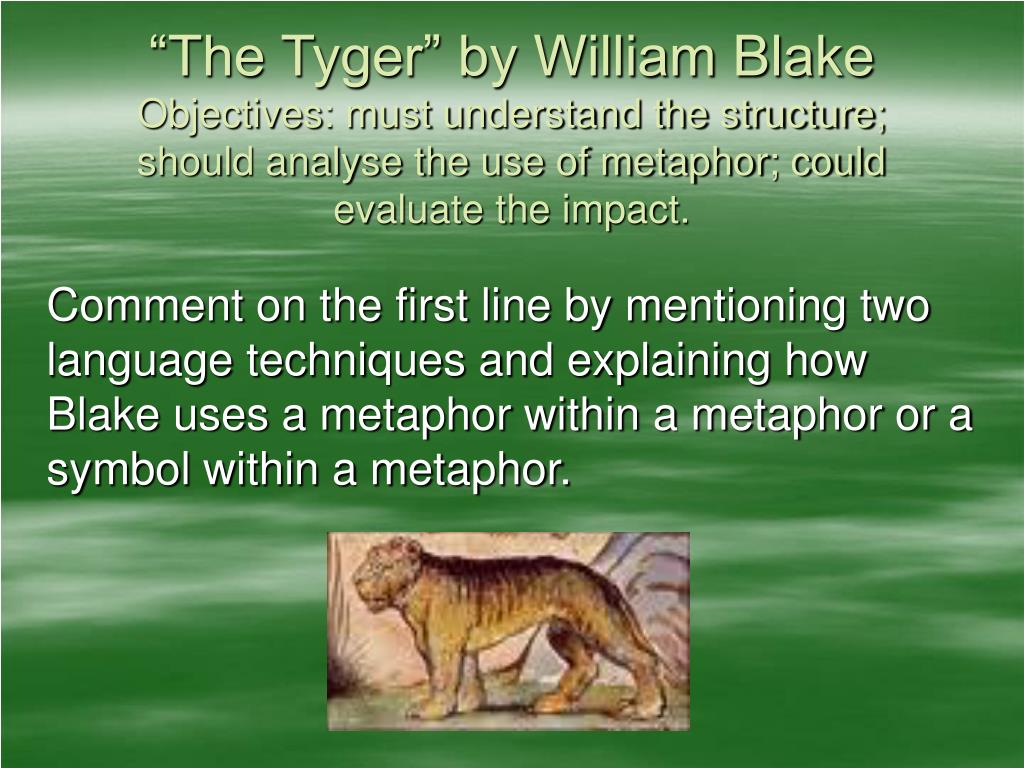 “The Tyger” by William Blake
Objectives: must understand the structure; should analyse the use of metaphor; could evaluate the impact.

Comment on the first line by mentioning two language techniques and explaining how Blake uses a metaphor within a metaphor or a symbol within a metaphor.